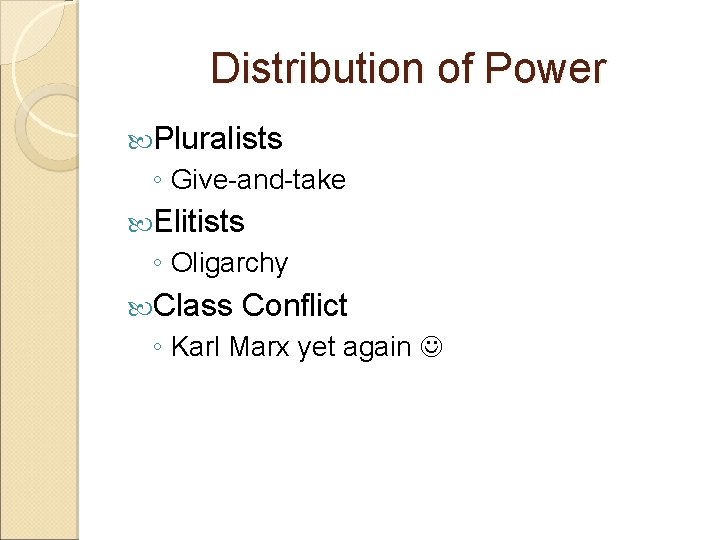 Distribution of Power

Pluralists
◦ Give-and-take

Elitists
◦ Oligarchy

Class Conflict
◦ Karl Marx yet again ☺